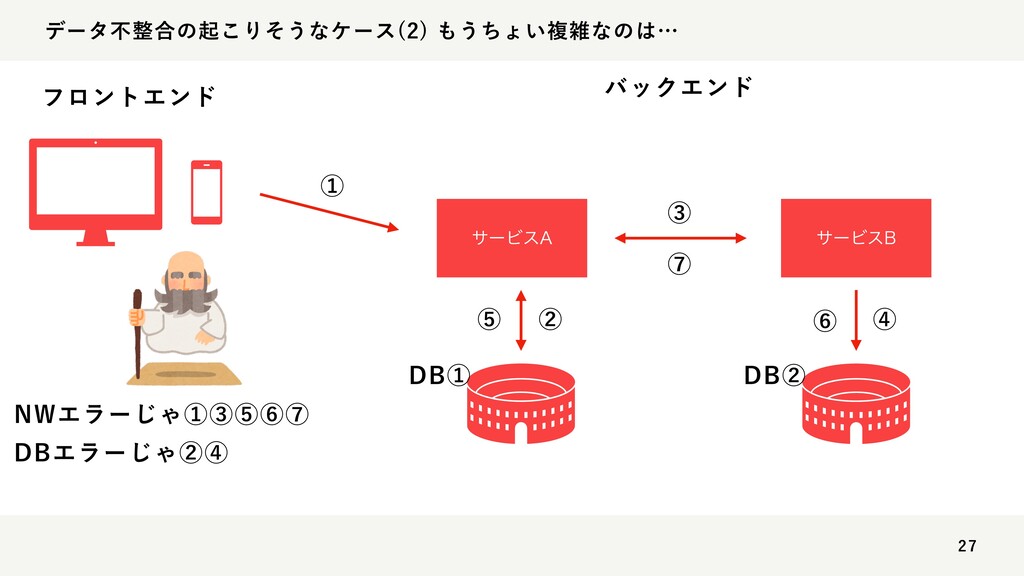 データ不整合の起こりそうなケース(2) もうちょい複雑なのは…

フロントエンド

バックエンド

①

サービスA

③

⑦

サービスB

⑤ ②

⑥ ④

DB①

DB②

NWエラーじゃ①③⑤⑥⑦

DBエラーじゃ②④

27